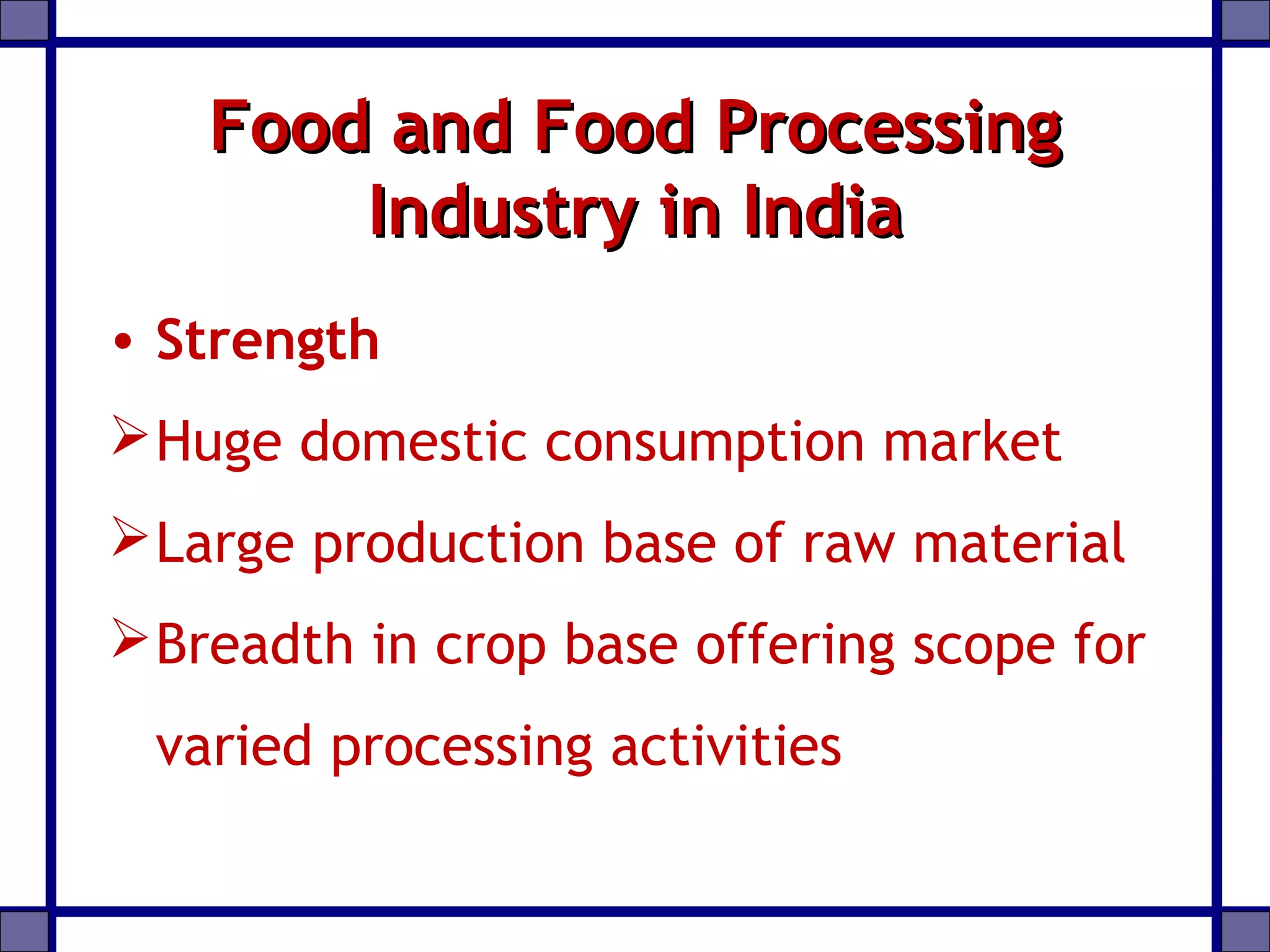 Food and Food Processing Industry in India

• Strength

➢ Huge domestic consumption market

➢ Large production base of raw material

➢ Breadth in crop base offering scope for varied processing activities